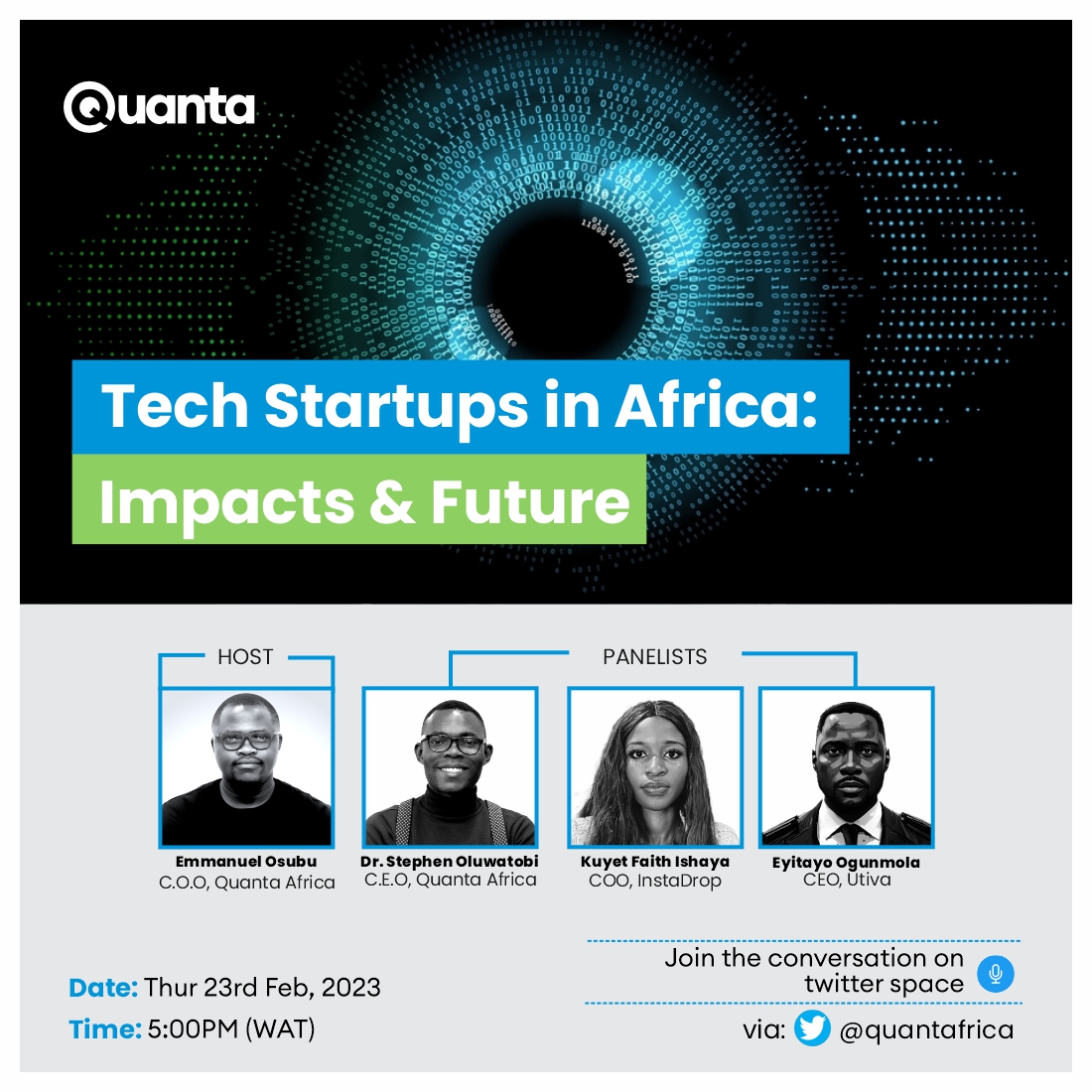 Quanta

Tech Startups in Africa:
Impacts & Future

HOST

PANELISTS

Emmanuel Osubu
C.O.O, Quanta Africa

Dr. Stephen Oluwatobi
C.E.O, Quanta Africa

Kuyet Faith Ishaya
COO, InstaDrop

Eyitayo Ogunmola
CEO, Utiva

Date: Thur 23rd Feb, 2023
Time: 5:00PM (WAT)

Join the conversation on twitter space

via: @quantafrica